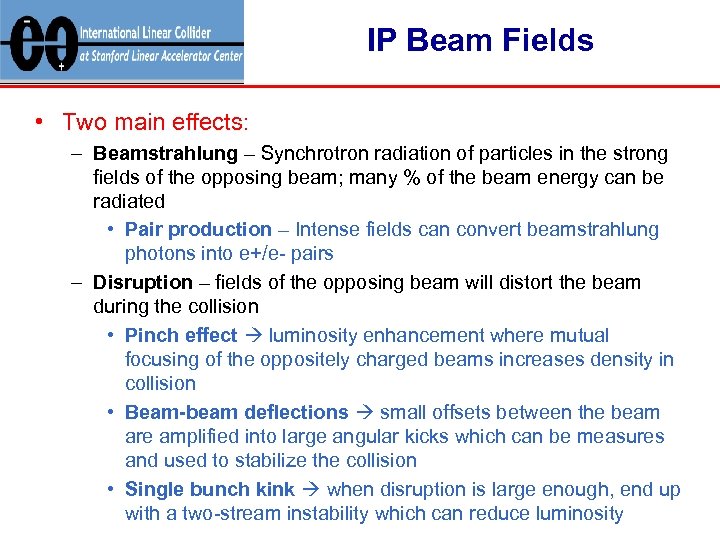 International Linear Collider
at Stanford Linear Accelerator Center

IP Beam Fields

• Two main effects:
– Beamstrahlung – Synchrotron radiation of particles in the strong fields of the opposing beam; many % of the beam energy can be radiated
• Pair production – Intense fields can convert beamstrahlung photons into e+/e- pairs
– Disruption – fields of the opposing beam will distort the beam during the collision
• Pinch effect → luminosity enhancement where mutual focusing of the oppositely charged beams increases density in collision
• Beam-beam deflections → small offsets between the beam are amplified into large angular kicks which can be measures and used to stabilize the collision
• Single bunch kink → when disruption is large enough, end up with a two-stream instability which can reduce luminosity